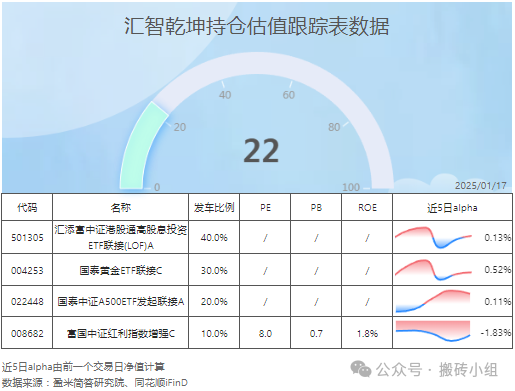 汇智乾坤持仓估值跟踪表数据

0
20
40
60
80
100
22

2025/01/17

| 代码 | 名称 | 发车比例 | PE | PB | ROE | 近5日alpha |
|---|---|---|---|---|---|---|
| 501305 | 汇添富中证港股通高股息投资ETF联接(LOF)A | 40.0% | / | / | / | 0.13% |
| 004253 | 国泰黄金ETF联接C | 30.0% | / | / | / | 0.52% |
| 022448 | 国泰中证A500ETF发起联接A | 20.0% | / | / | / | 0.11% |
| 008682 | 富国中证红利指数增强C | 10.0% | 8.0 | 0.7 | 1.8% | -1.83% |

近5日alpha由前一个交易日净值计算
数据来源：盈米简答研究院、同花顺iFinD

公众号 · 搬砖小组